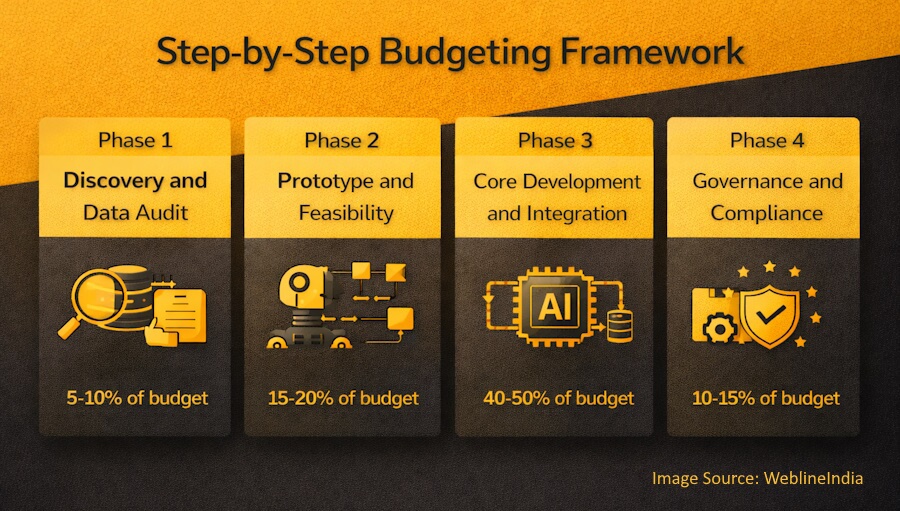 Step-by-Step Budgeting Framework

Phase 1
Discovery and Data Audit
5-10% of budget

Phase 2
Prototype and Feasibility
15-20% of budget

Phase 3
Core Development and Integration
AI
40-50% of budget

Phase 4
Governance and Compliance
10-15% of budget

Image Source: WeblineIndia